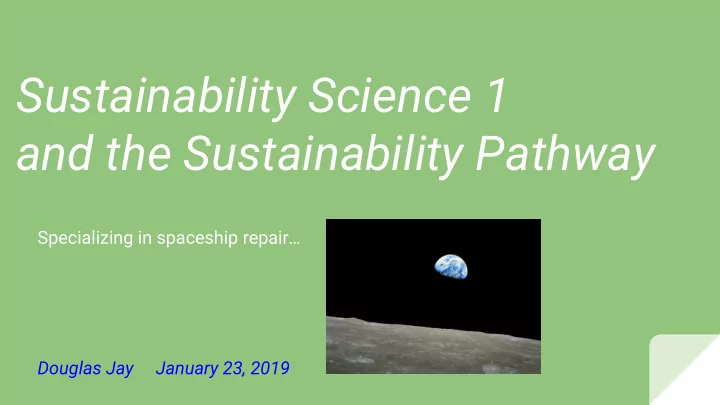 Sustainability Science 1
and the Sustainability Pathway

Specializing in spaceship repair…

Douglas Jay January 23, 2019